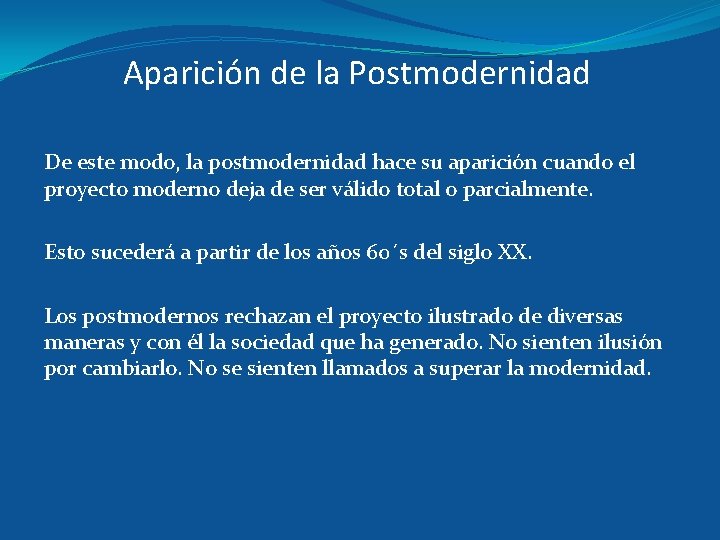 Aparición de la Postmodernidad

De este modo, la postmodernidad hace su aparición cuando el proyecto moderno deja de ser válido total o parcialmente.

Esto sucederá a partir de los años 60´s del siglo XX.

Los postmodernos rechazan el proyecto ilustrado de diversas maneras y con él la sociedad que ha generado. No sienten ilusión por cambiarlo. No se sienten llamados a superar la modernidad.